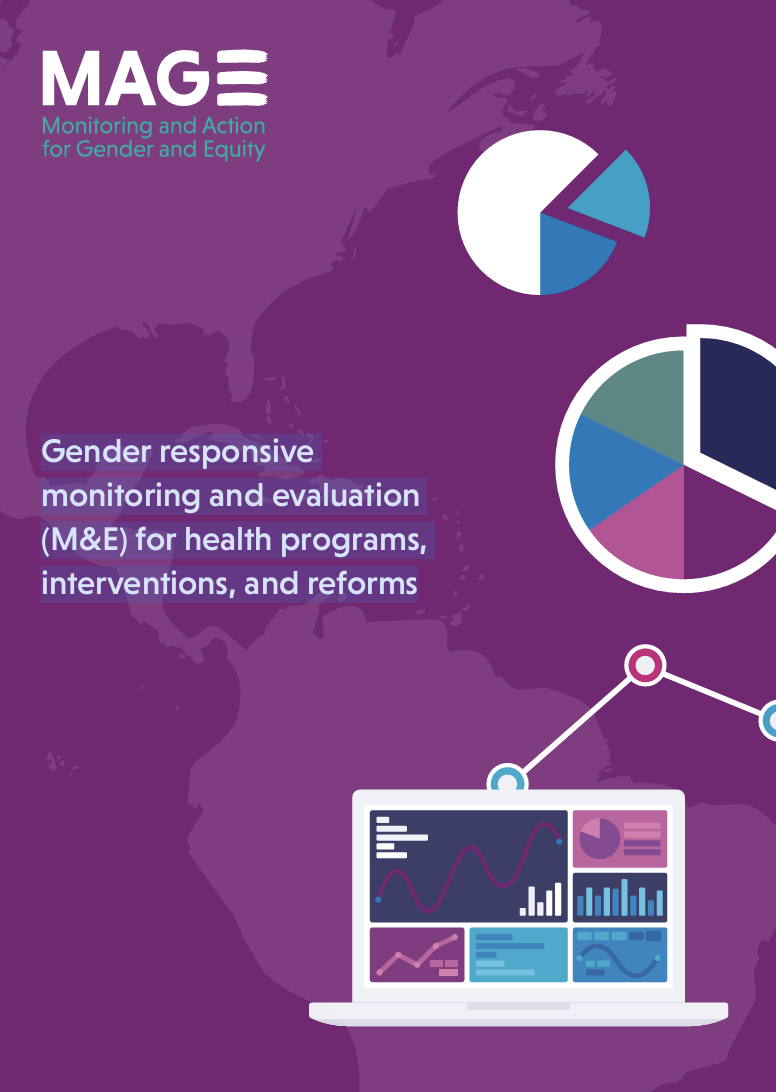 MAGE
Monitoring and Action for Gender and Equity

Gender responsive monitoring and evaluation (M&E) for health programs, interventions, and reforms